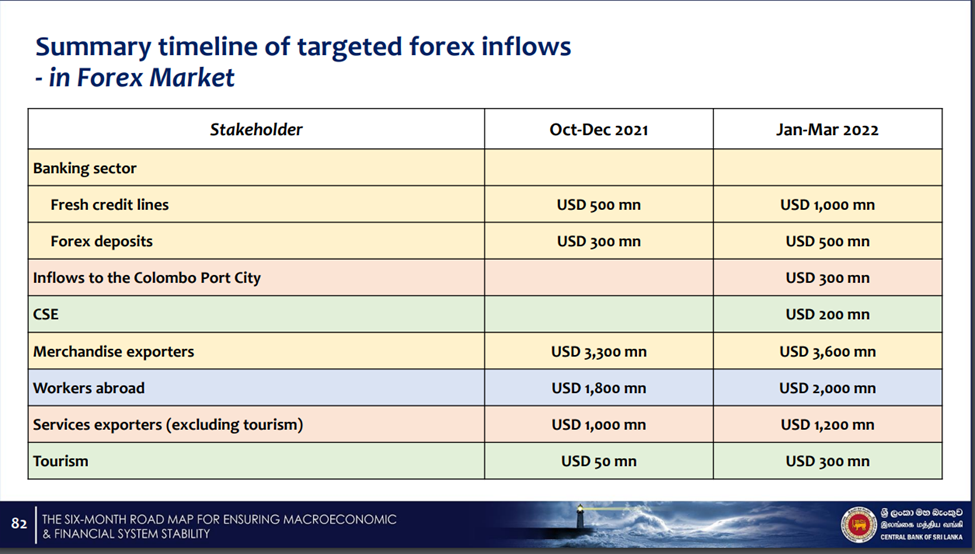 Summary timeline of targeted forex inflows
- in Forex Market

| Stakeholder | Oct-Dec 2021 | Jan-Mar 2022 |
|---|---|---|
| Banking sector | | |
| Fresh credit lines | USD 500 mn | USD 1,000 mn |
| Forex deposits | USD 300 mn | USD 500 mn |
| Inflows to the Colombo Port City | | USD 300 mn |
| CSE | | USD 200 mn |
| Merchandise exporters | USD 3,300 mn | USD 3,600 mn |
| Workers abroad | USD 1,800 mn | USD 2,000 mn |
| Services exporters (excluding tourism) | USD 1,000 mn | USD 1,200 mn |
| Tourism | USD 50 mn | USD 300 mn |

82 THE SIX-MONTH ROAD MAP FOR ENSURING MACROECONOMIC & FINANCIAL SYSTEM STABILITY

ශ්‍රී ලංකා මහ බැංකුව
இலங்கை மத்திய வங்கி
CENTRAL BANK OF SRI LANKA